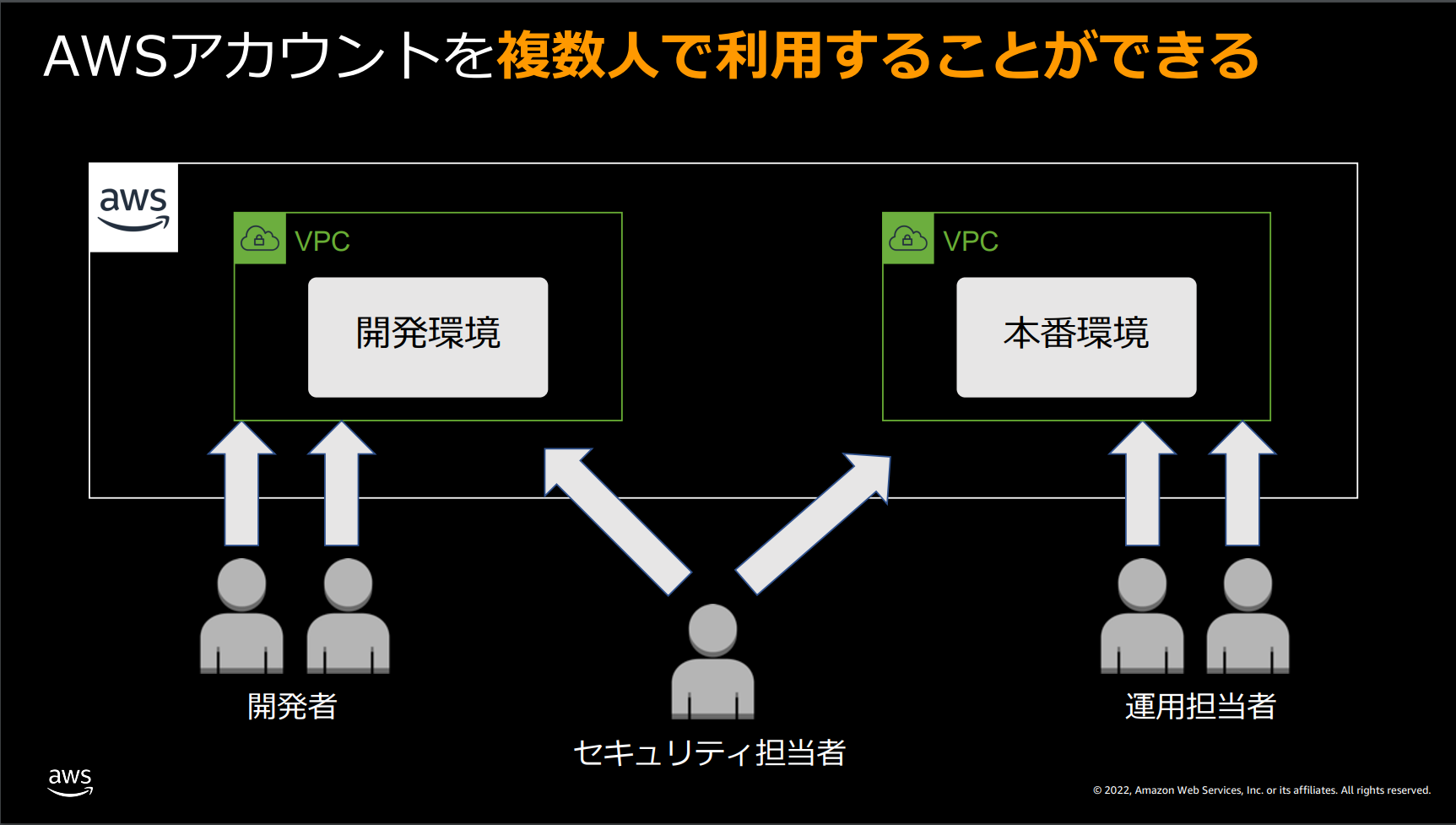 AWSアカウントを複数人で利用することができる

aws

VPC

開発環境

VPC

本番環境

開発者

セキュリティ担当者

運用担当者

aws

© 2022, Amazon Web Services, Inc. or its affiliates. All rights reserved.